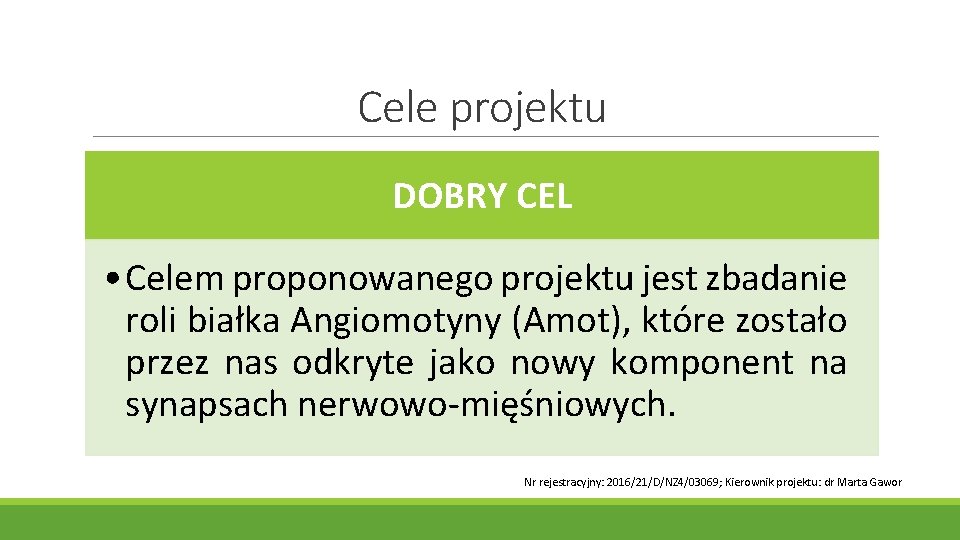 Cele projektu

DOBRY CEL

• Celem proponowanego projektu jest zbadanie roli białka Angiomotyny (Amot), które zostało przez nas odkryte jako nowy komponent na synapsach nerwowo-mięśniowych.

Nr rejestracyjny: 2016/21/D/NZ4/03069; Kierownik projektu: dr Marta Gawor